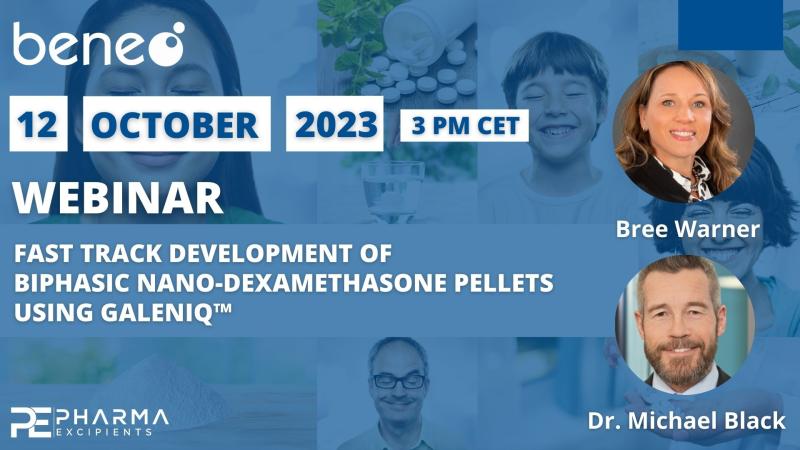 beneo

12 OCTOBER 2023 3 PM CET

WEBINAR

FAST TRACK DEVELOPMENT OF BIPHASIC NANO-DEXAMETHASONE PELLETS USING GALENIQ™

Bree Warner

Dr. Michael Black

PE PHARMA EXCIPIENTS